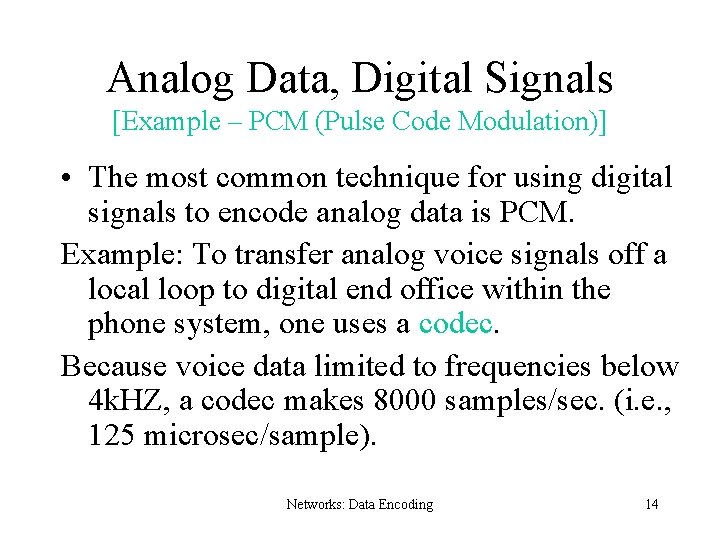 Analog Data, Digital Signals
[Example – PCM (Pulse Code Modulation)]

• The most common technique for using digital signals to encode analog data is PCM.

Example: To transfer analog voice signals off a local loop to digital end office within the phone system, one uses a codec.

Because voice data limited to frequencies below 4kHZ, a codec makes 8000 samples/sec. (i.e., 125 microsec/sample).

Networks: Data Encoding

14